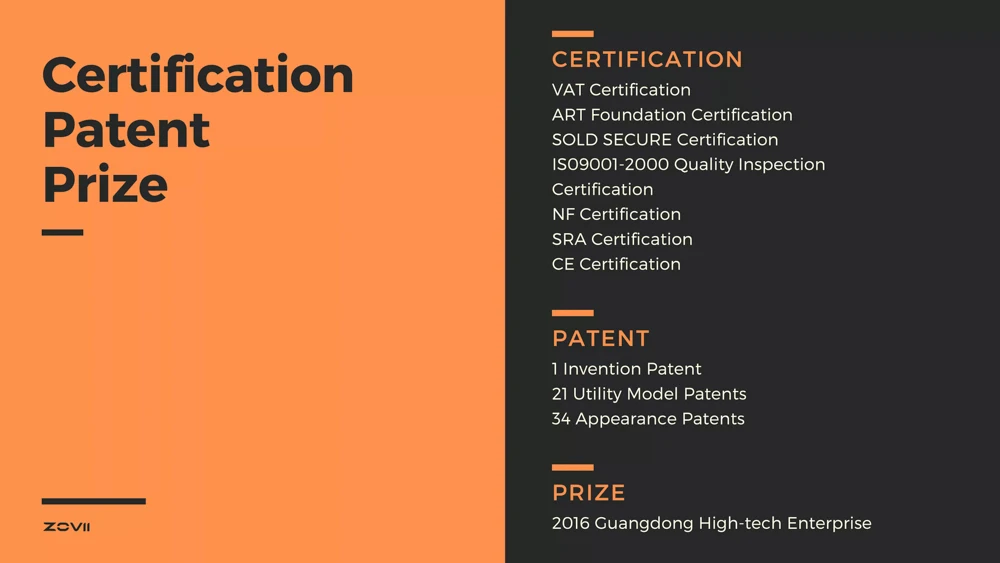 Certification
Patent
Prize

ZOVII

CERTIFICATION
VAT Certification
ART Foundation Certification
SOLD SECURE Certification
IS09001-2000 Quality Inspection Certification
NF Certification
SRA Certification
CE Certification

PATENT
1 Invention Patent
21 Utility Model Patents
34 Appearance Patents

PRIZE
2016 Guangdong High-tech Enterprise